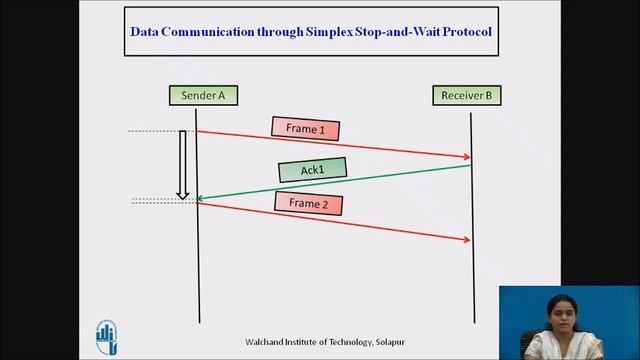 Data Communication through Simplex Stop-and-Wait Protocol

Sender A

Receiver B

Frame 1

Ack1

Frame 2

Walchand Institute of Technology, Solapur